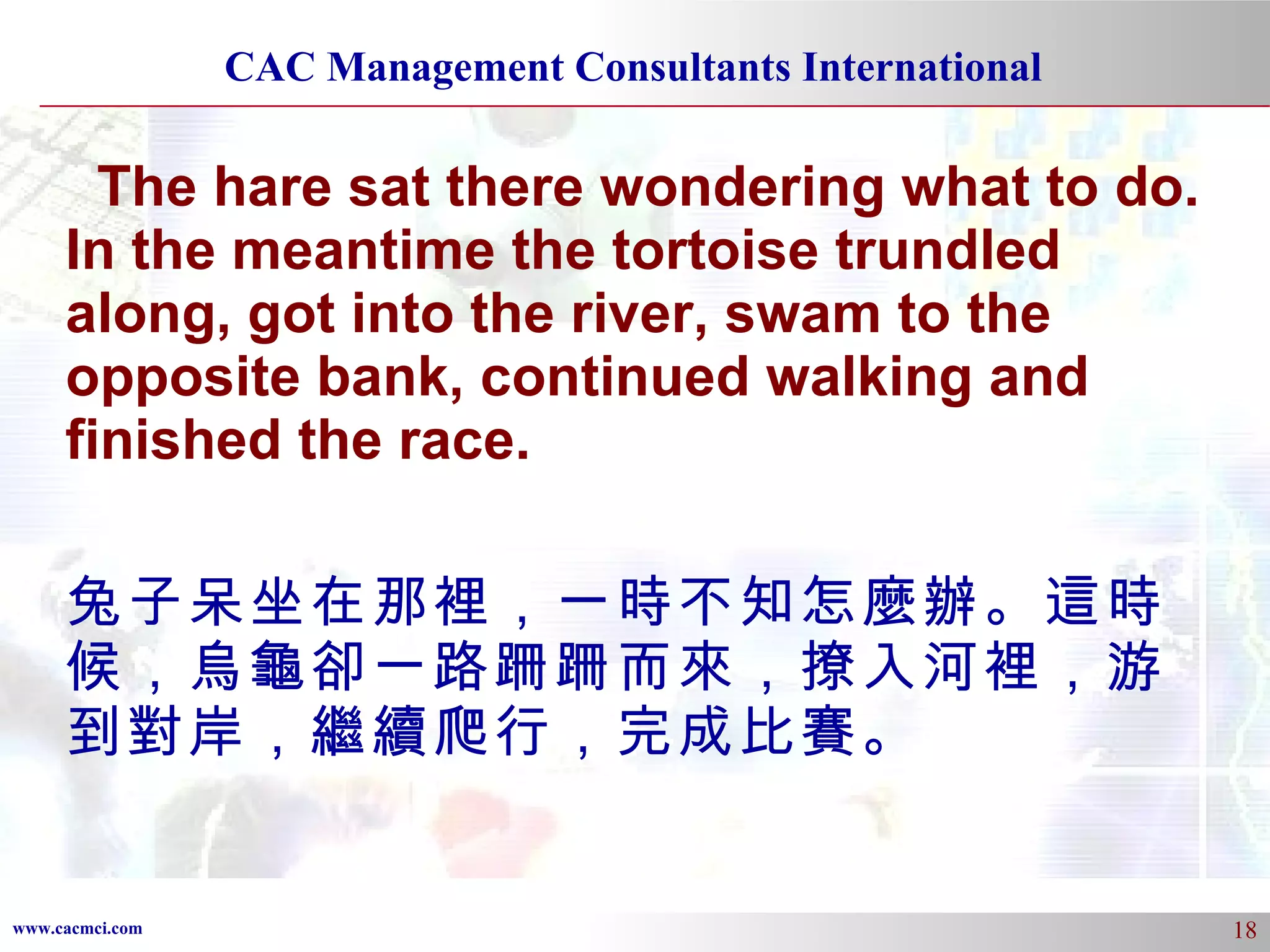 CAC Management Consultants International

The hare sat there wondering what to do. In the meantime the tortoise trundled along, got into the river, swam to the opposite bank, continued walking and finished the race.

兔子呆坐在那裡，一時不知怎麼辦。這時候，烏龜卻一路跚跚而來，撩入河裡，游到對岸，繼續爬行，完成比賽。

www.cacmci.com

18